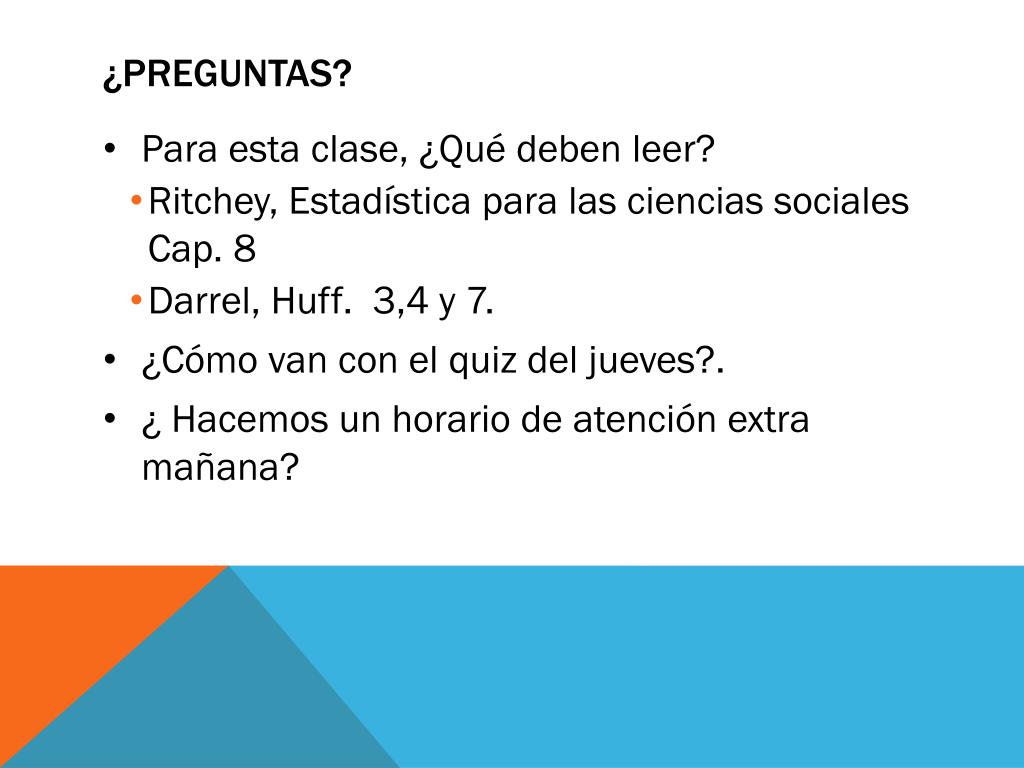 ¿PREGUNTAS?

• Para esta clase, ¿Qué deben leer?
• Ritchey, Estadística para las ciencias sociales Cap. 8
• Darrel, Huff. 3,4 y 7.
• ¿Cómo van con el quiz del jueves?.
• ¿ Hacemos un horario de atención extra mañana?